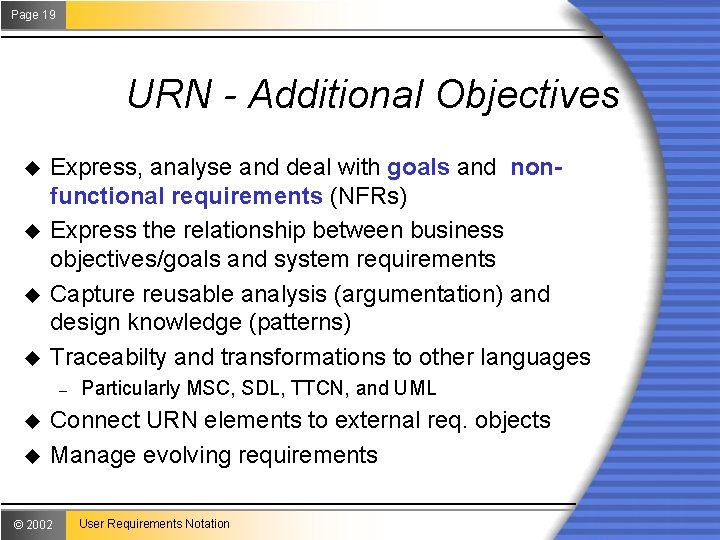 Page 19

URN - Additional Objectives

◆ Express, analyse and deal with goals and non-functional requirements (NFRs)
◆ Express the relationship between business objectives/goals and system requirements
◆ Capture reusable analysis (argumentation) and design knowledge (patterns)
◆ Traceabilty and transformations to other languages
– Particularly MSC, SDL, TTCN, and UML
◆ Connect URN elements to external req. objects
◆ Manage evolving requirements

© 2002 User Requirements Notation